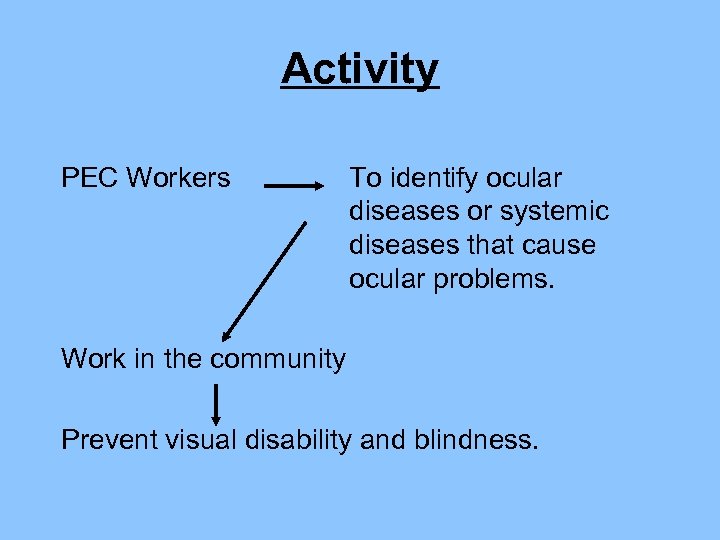 Activity

PEC Workers

To identify ocular diseases or systemic diseases that cause ocular problems.

Work in the community

Prevent visual disability and blindness.